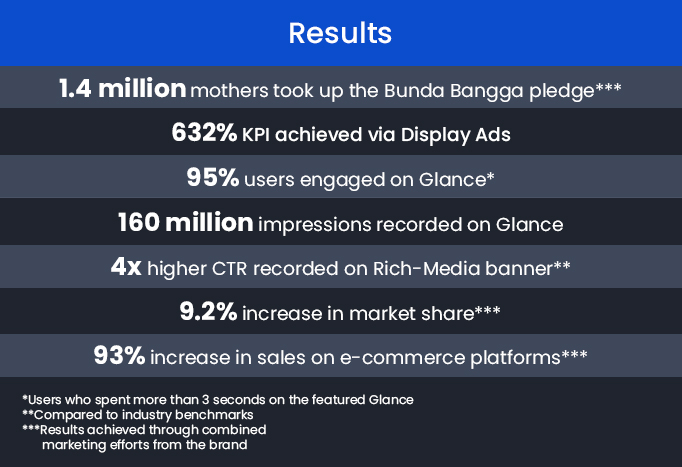 Results

1.4 million mothers took up the Bunda Bangga pledge***

632% KPI achieved via Display Ads

95% users engaged on Glance*

160 million impressions recorded on Glance

4x higher CTR recorded on Rich-Media banner**

9.2% increase in market share***

93% increase in sales on e-commerce platforms***

*Users who spent more than 3 seconds on the featured Glance
**Compared to industry benchmarks
***Results achieved through combined marketing efforts from the brand